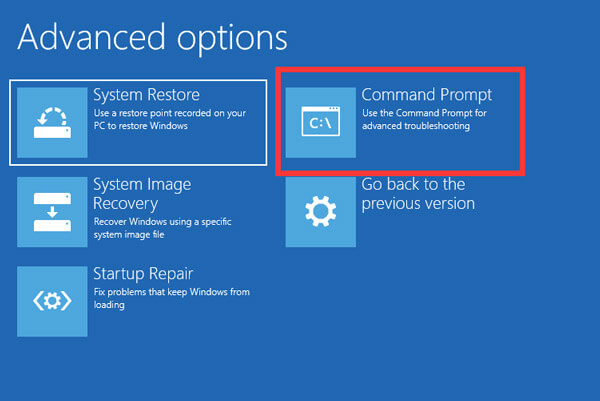 Advanced options

System Restore
Use a restore point recorded on your PC to restore Windows

System Image Recovery
Recover Windows using a specific system image file

Startup Repair
Fix problems that keep Windows from loading

C:\

Command Prompt
Use the Command Prompt for advanced troubleshooting

Go back to the previous version